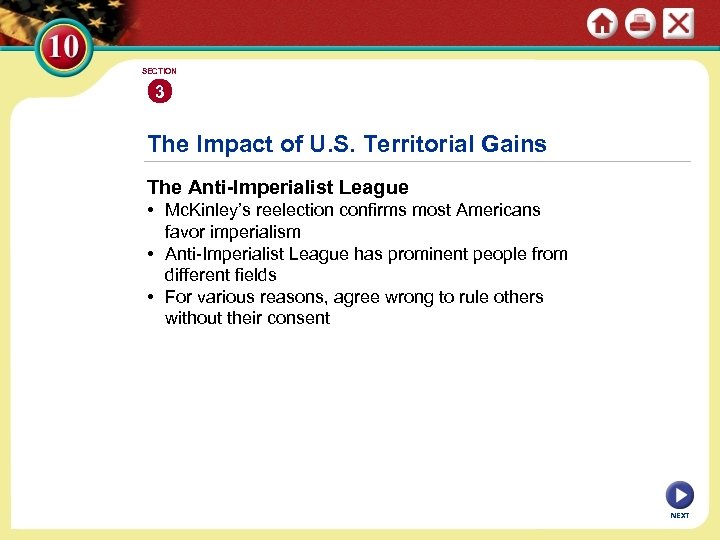 10

SECTION

3

The Impact of U.S. Territorial Gains

The Anti-Imperialist League

• McKinley's reelection confirms most Americans favor imperialism
• Anti-Imperialist League has prominent people from different fields
• For various reasons, agree wrong to rule others without their consent

NEXT